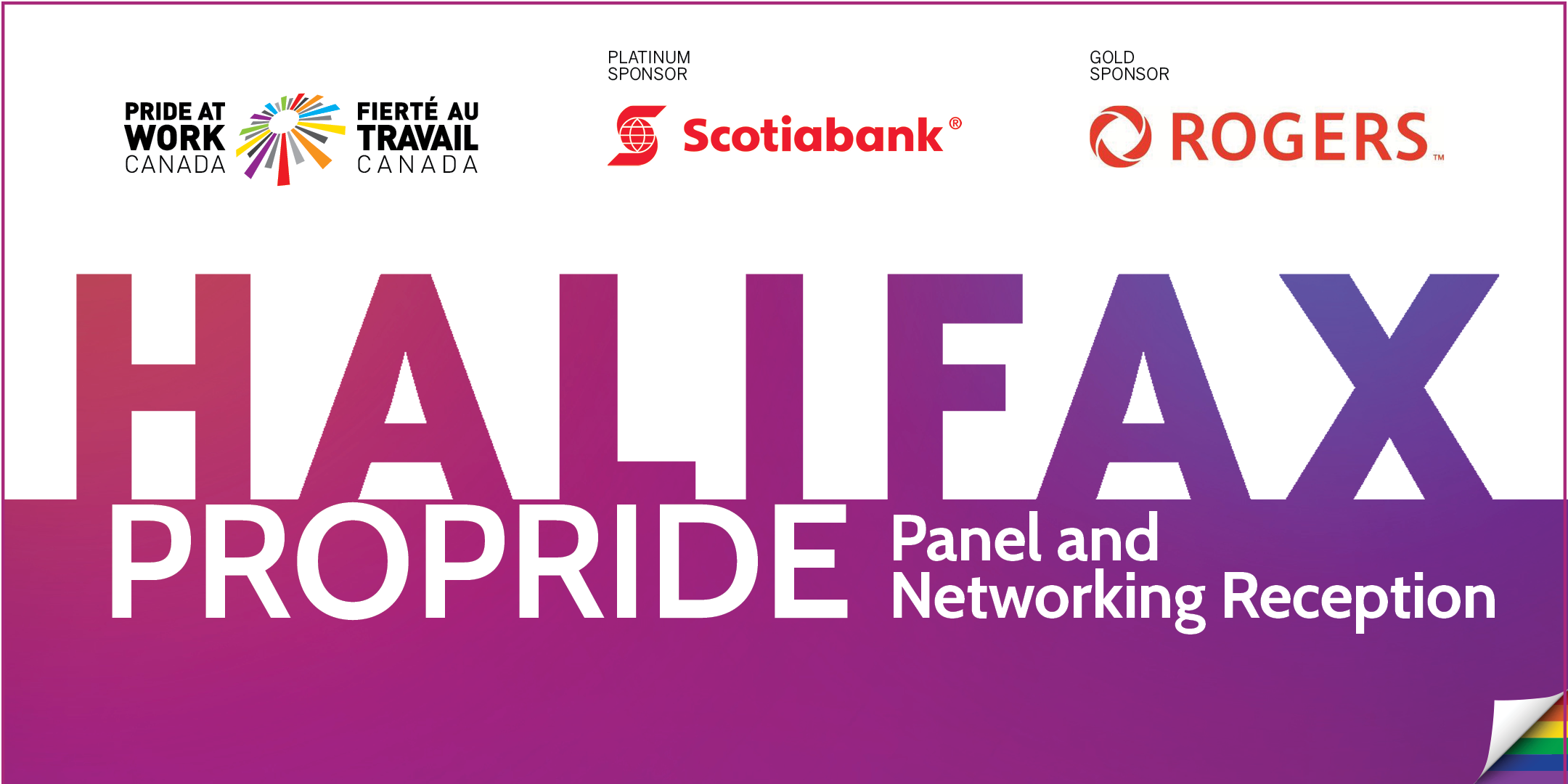 PRIDE AT WORK CANADA

FIERTÉ AU TRAVAIL CANADA

PLATINUM SPONSOR

Scotiabank®

GOLD SPONSOR

ROGERS™

HALIFAX

PROPRIDE

Panel and Networking Reception